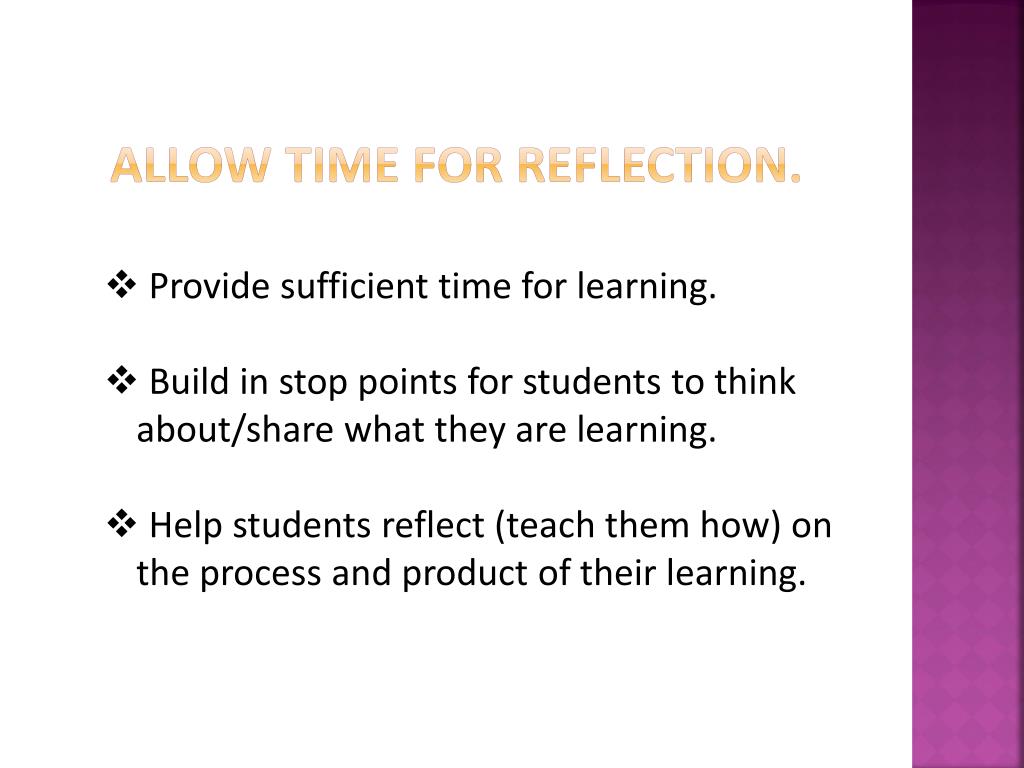 ALLOW TIME FOR REFLECTION.

❖ Provide sufficient time for learning.

❖ Build in stop points for students to think about/share what they are learning.

❖ Help students reflect (teach them how) on the process and product of their learning.